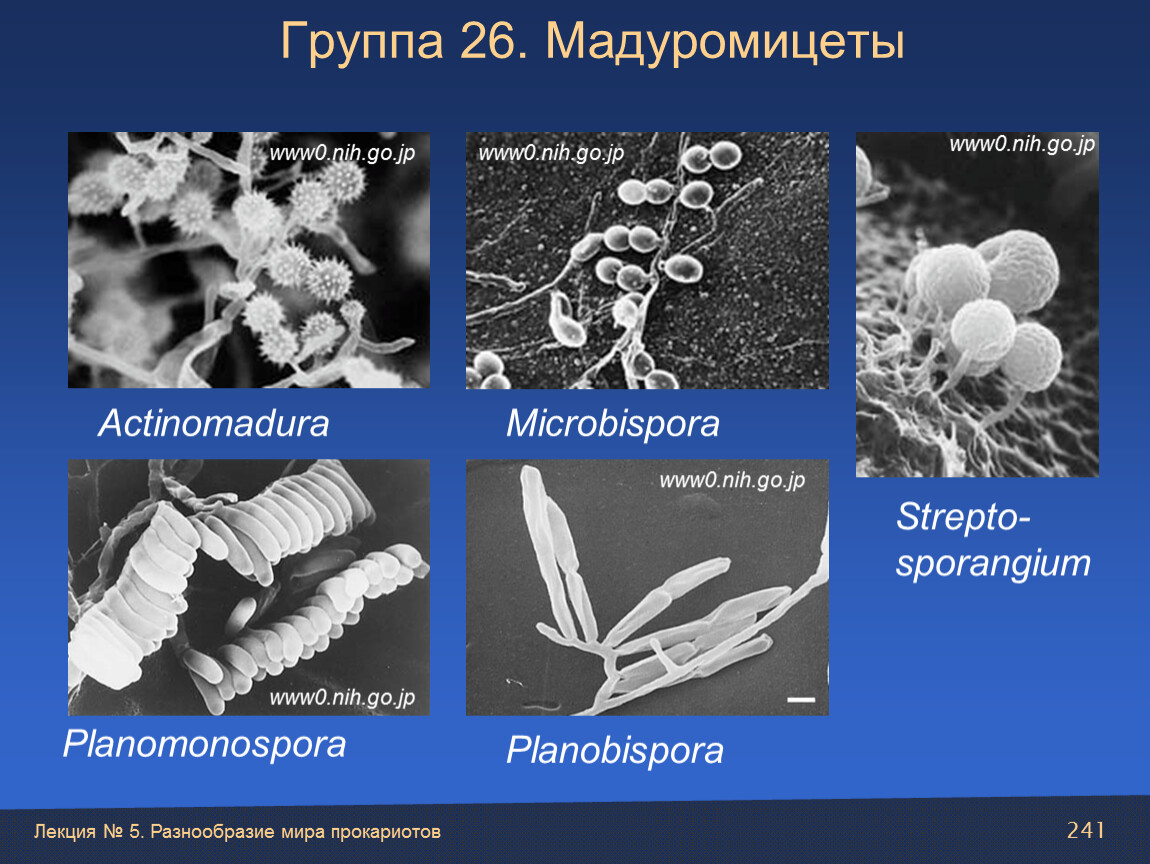 Группа 26. Мадуромицеты

www0.nih.go.jp

Actinomadura

www0.nih.go.jp

Microbispora

www0.nih.go.jp

Strepto-sporangium

www0.nih.go.jp

Planomonospora

www0.nih.go.jp

Planobispora

Лекция № 5. Разнообразие мира прокариотов

241